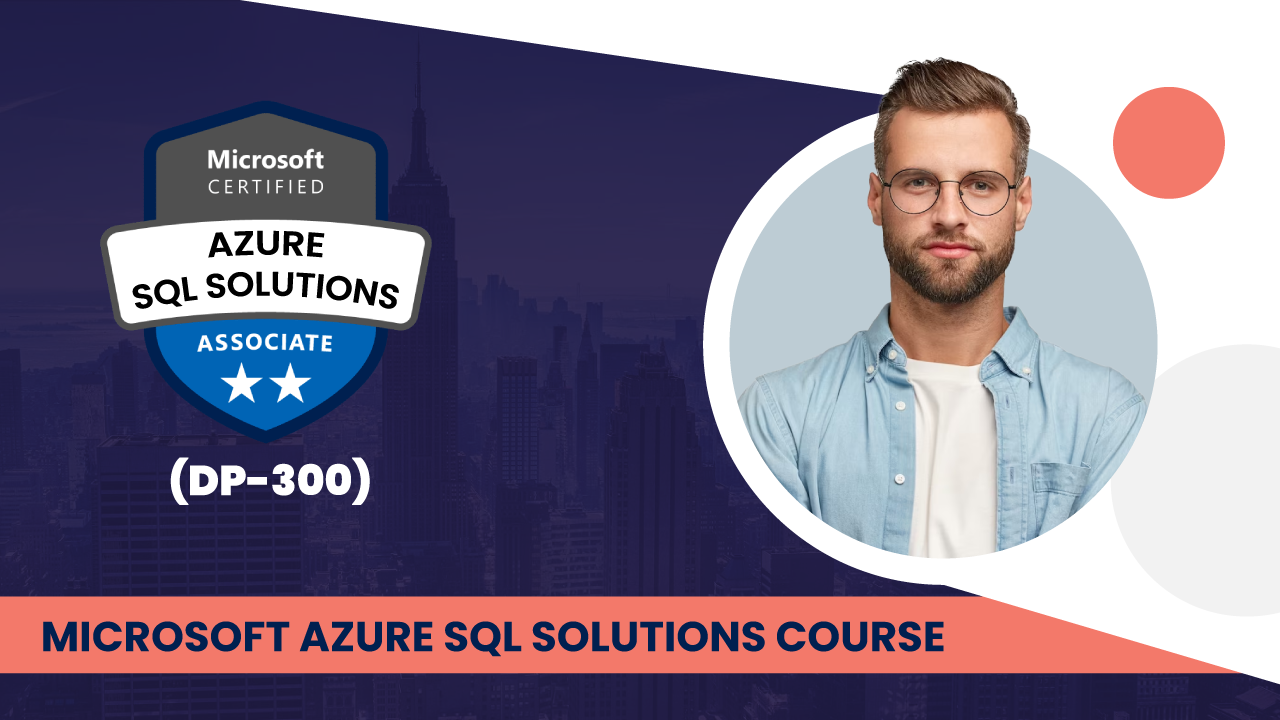 Microsoft
CERTIFIED
AZURE
SQL SOLUTIONS
ASSOCIATE

(DP-300)

MICROSOFT AZURE SQL SOLUTIONS COURSE